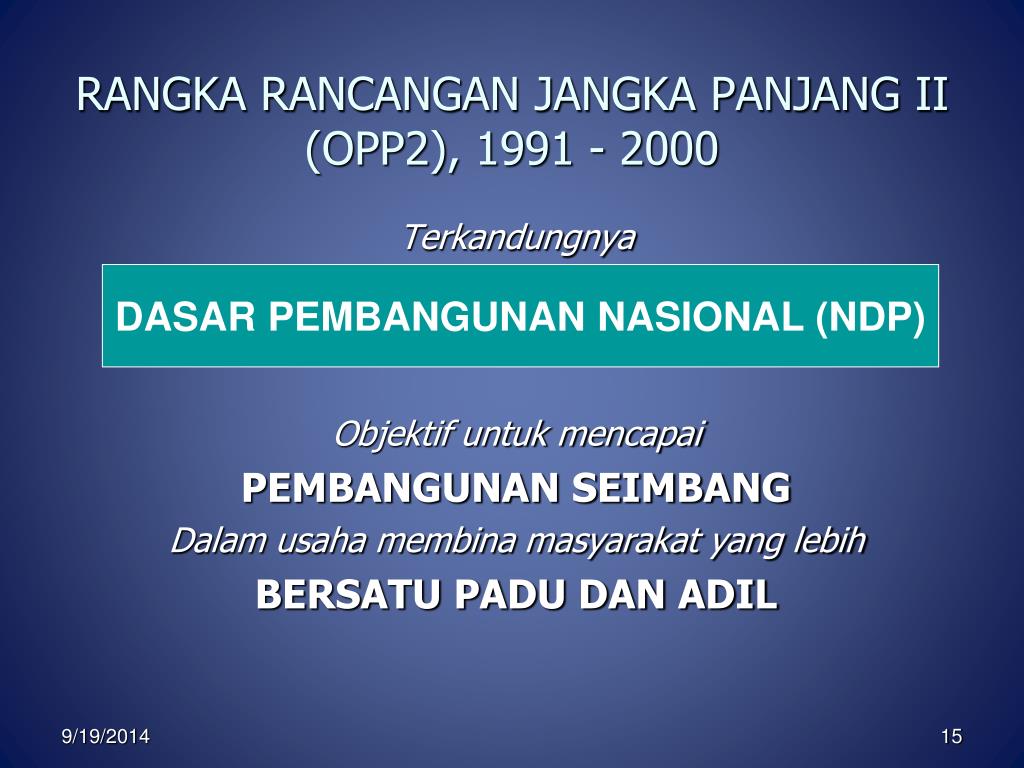 RANGKA RANCANGAN JANGKA PANJANG II (OPP2), 1991 - 2000

Terkandungnya

DASAR PEMBANGUNAN NASIONAL (NDP)

Objektif untuk mencapai

PEMBANGUNAN SEIMBANG

Dalam usaha membina masyarakat yang lebih

BERSATU PADU DAN ADIL

9/19/2014

15